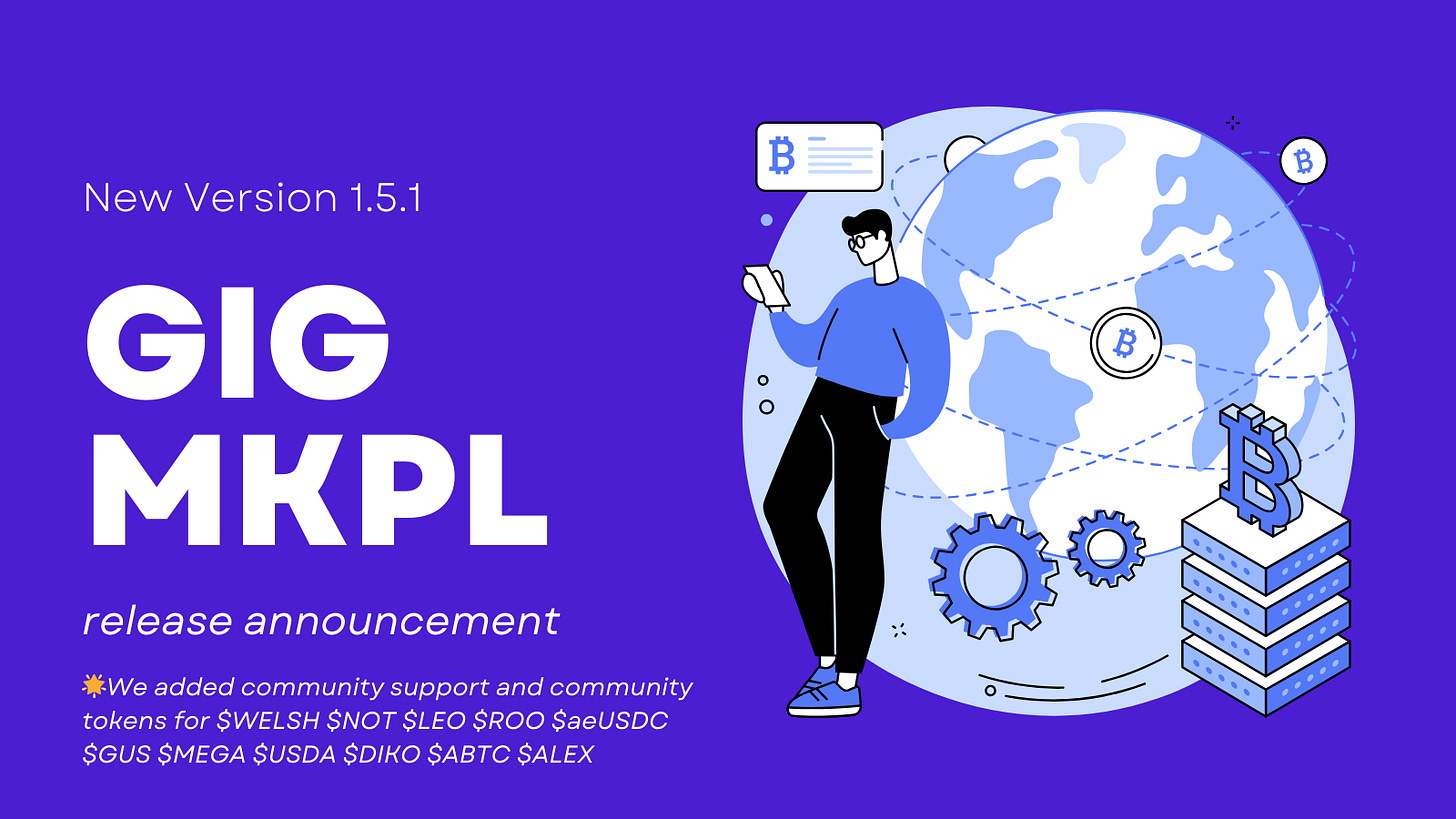 New Version 1.5.1

GIG
MKPL

release announcement

🌟We added community support and community tokens for \$WELSH \$NOT \$LEO \$ROO \$aeUSDC \$GUS \$MEGA \$USDA \$DIKO \$ABTC \$ALEX